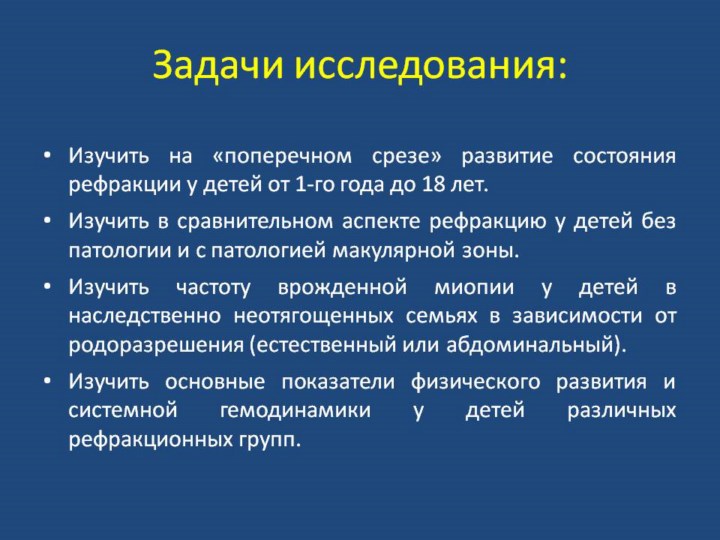 Задачи исследования:

• Изучить на «поперечном срезе» развитие состояния рефракции у детей от 1-го года до 18 лет.

• Изучить в сравнительном аспекте рефракцию у детей без патологии и с патологией макулярной зоны.

• Изучить частоту врожденной миопии у детей в наследственно неотягощенных семьях в зависимости от родоразрешения (естественный или абдоминальный).

• Изучить основные показатели физического развития и системной гемодинамики у детей различных рефракционных групп.